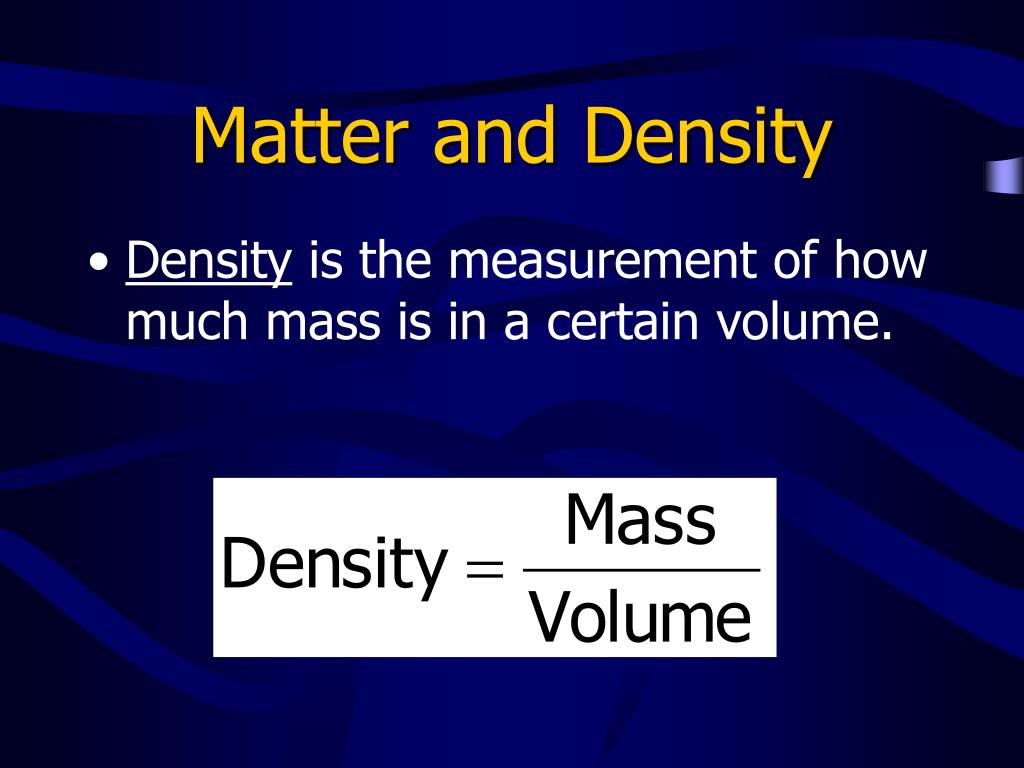 Matter and Density

• Density is the measurement of how much mass is in a certain volume.

$\text{Density} = \frac{\text{Mass}}{\text{Volume}}$